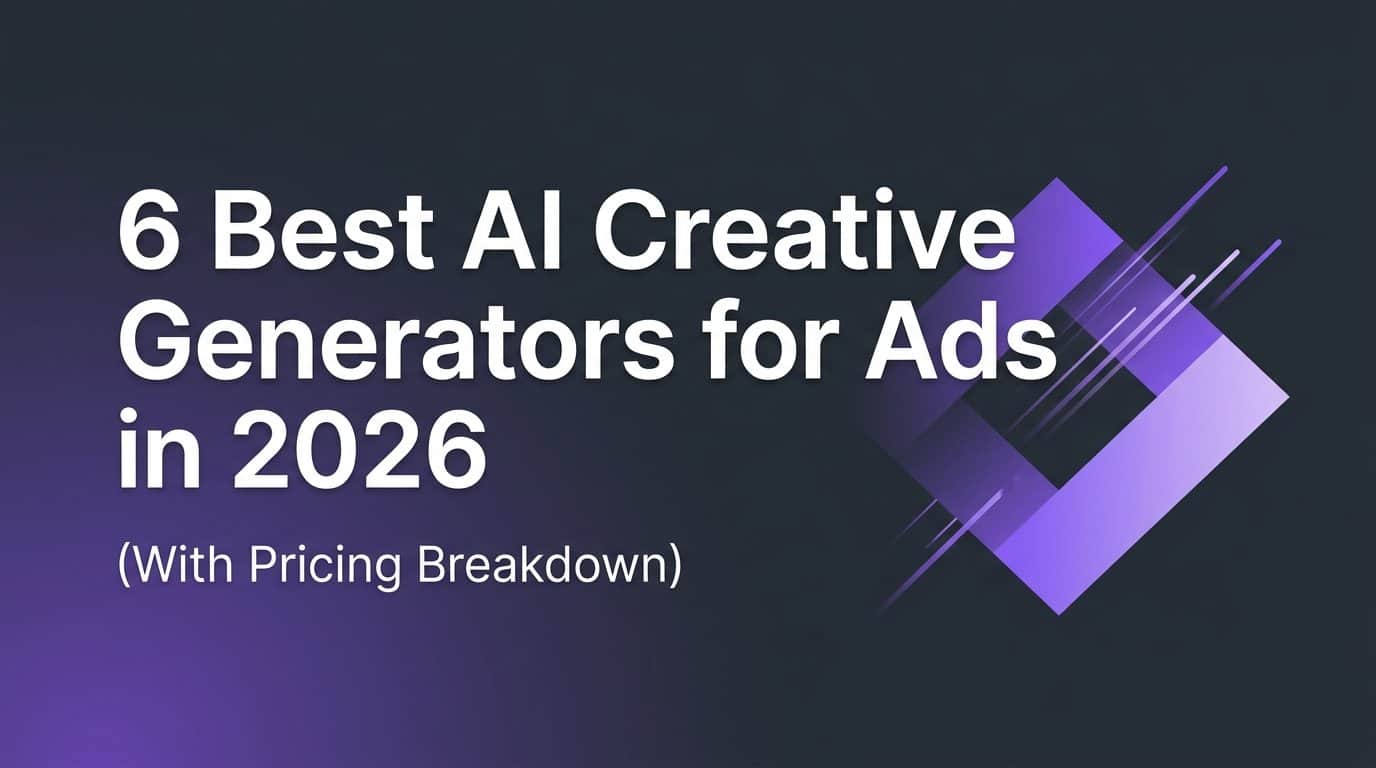 6 Best AI Creative Generators for Ads in 2026

(With Pricing Breakdown)